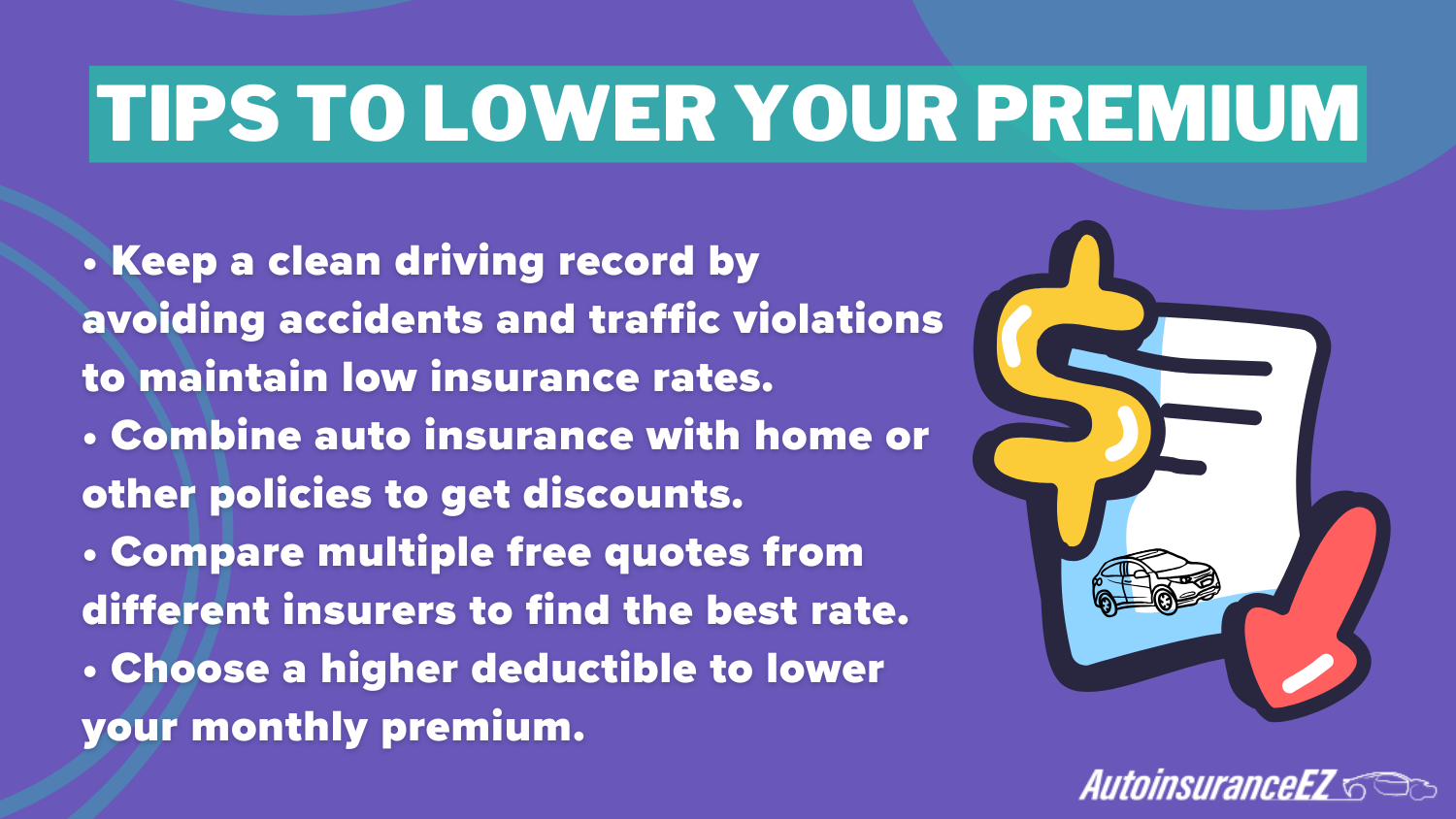 TIPS TO LOWER YOUR PREMIUM

• Keep a clean driving record by avoiding accidents and traffic violations to maintain low insurance rates.
• Combine auto insurance with home or other policies to get discounts.
• Compare multiple free quotes from different insurers to find the best rate.
• Choose a higher deductible to lower your monthly premium.

AutoinsuranceEZ